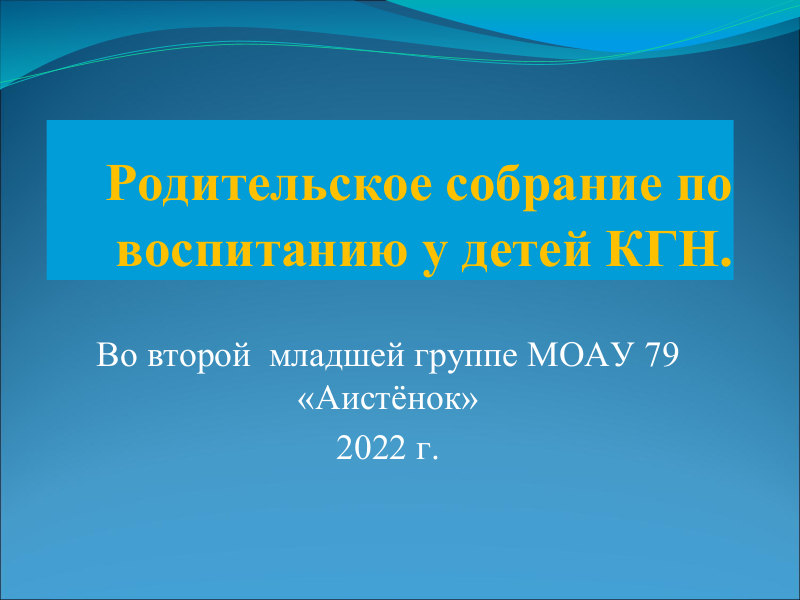 Родительское собрание по воспитанию у детей КГН.

Во второй  младшей группе МОАУ 79 «Аистёнок»
2022 г.